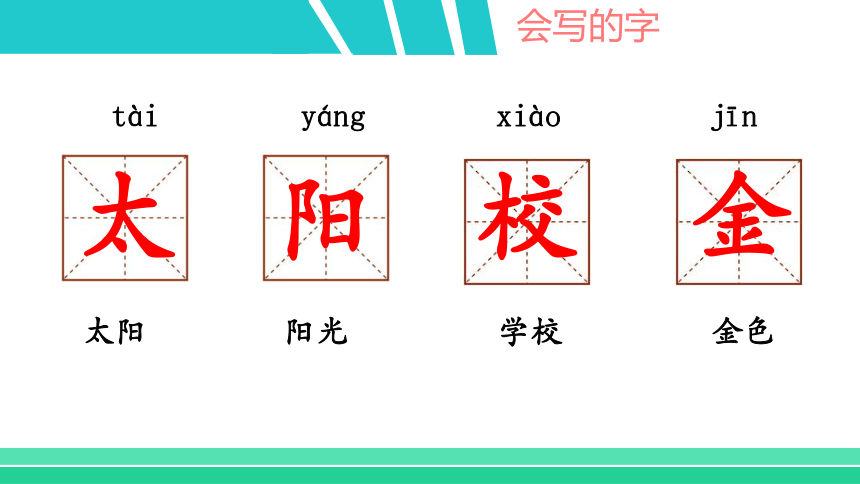 会写的字

tài 太 太阳

yáng 阳 阳光

xiào 校 学校

jīn 金 金色